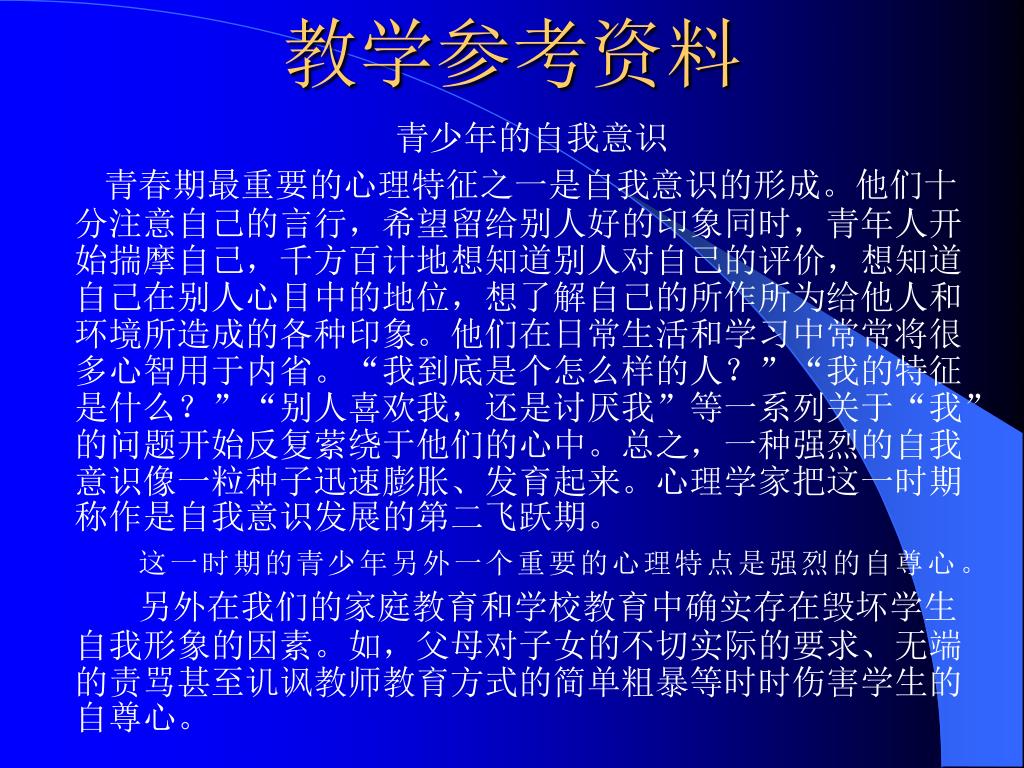 教学参考资料

青少年的自我意识

青春期最重要的心理特征之一是自我意识的形成。他们十分注意自己的言行，希望留给别人好的印象同时，青年人开始揣摩自己，千方百计地想知道别人对自己的评价，想知道自己在别人心目中的地位，想了解自己的所作所为给他人和环境所造成的各种印象。他们在日常生活和学习中常常将很多心智用于内省。“我到底是个怎么样的人？”“我的特征是什么？”“别人喜欢我，还是讨厌我”等一系列关于“我”的问题开始反复萦绕于他们的心中。总之，一种强烈的自我意识像一粒种子迅速膨胀、发育起来。心理学家把这一时期称作是自我意识发展的第二飞跃期。

这一时期的青少年另外一个重要的心理特点是强烈的自尊心。

另外在我们的家庭教育和学校教育中确实存在毁坏学生自我形象的因素。如，父母对子女的不切实际的要求、无端的责骂甚至讥讽教师教育方式的简单粗暴等时时伤害学生的自尊心。